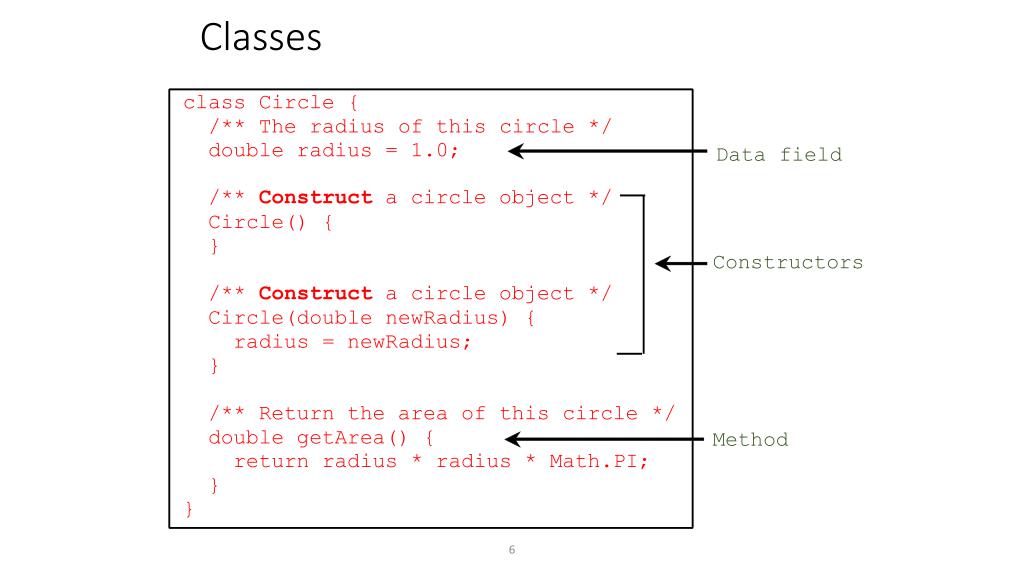 Classes

class Circle {
  /** The radius of this circle */
  double radius = 1.0;

  /** Construct a circle object */
  Circle() {
  }

  /** Construct a circle object */
  Circle(double newRadius) {
    radius = newRadius;
  }

  /** Return the area of this circle */
  double getArea() {
    return radius * radius * Math.PI;
  }
}

Data field

Constructors

Method

6